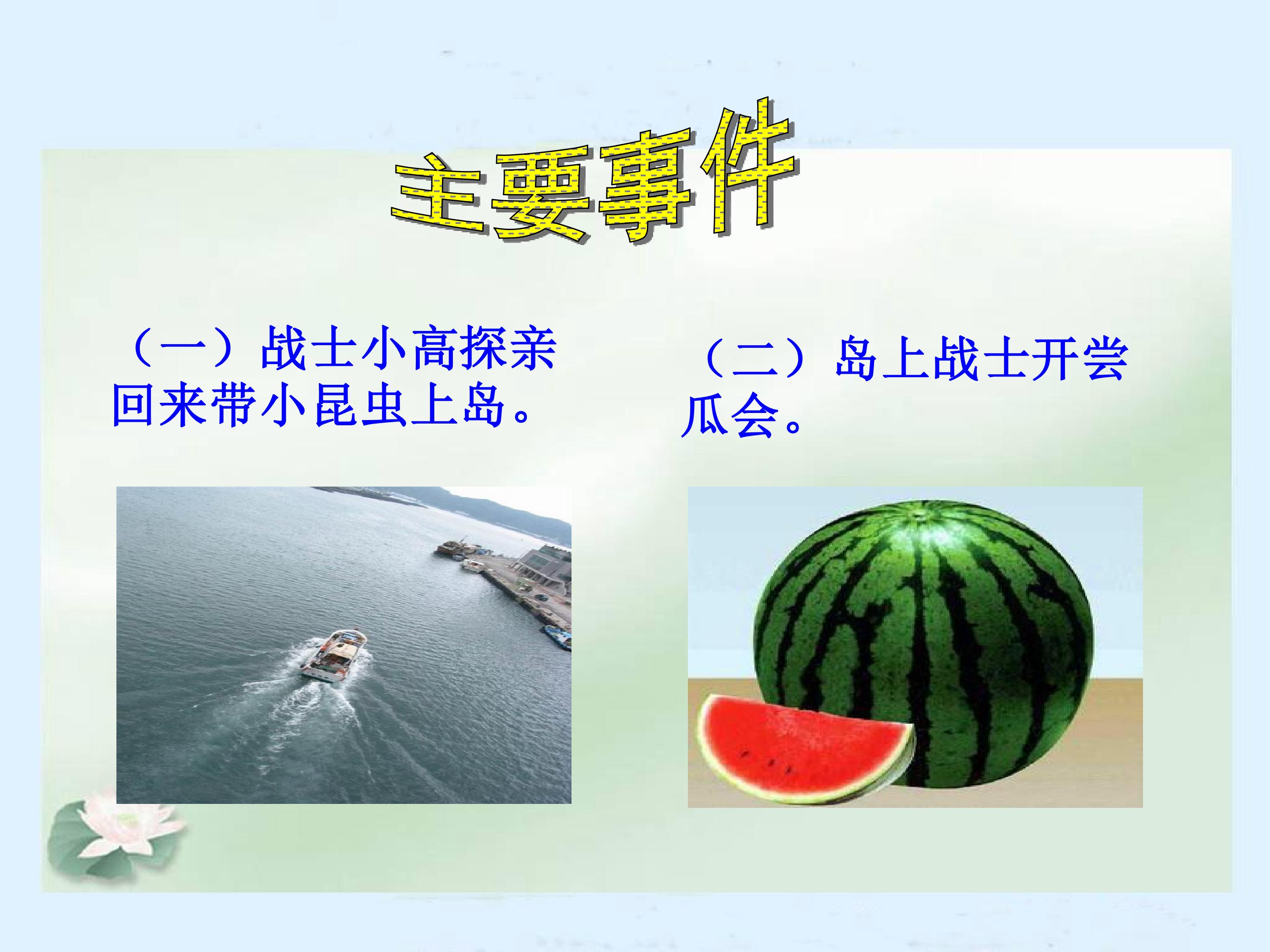 主要事件

（一）战士小高探亲回来带小昆虫上岛。

（二）岛上战士开尝瓜会。